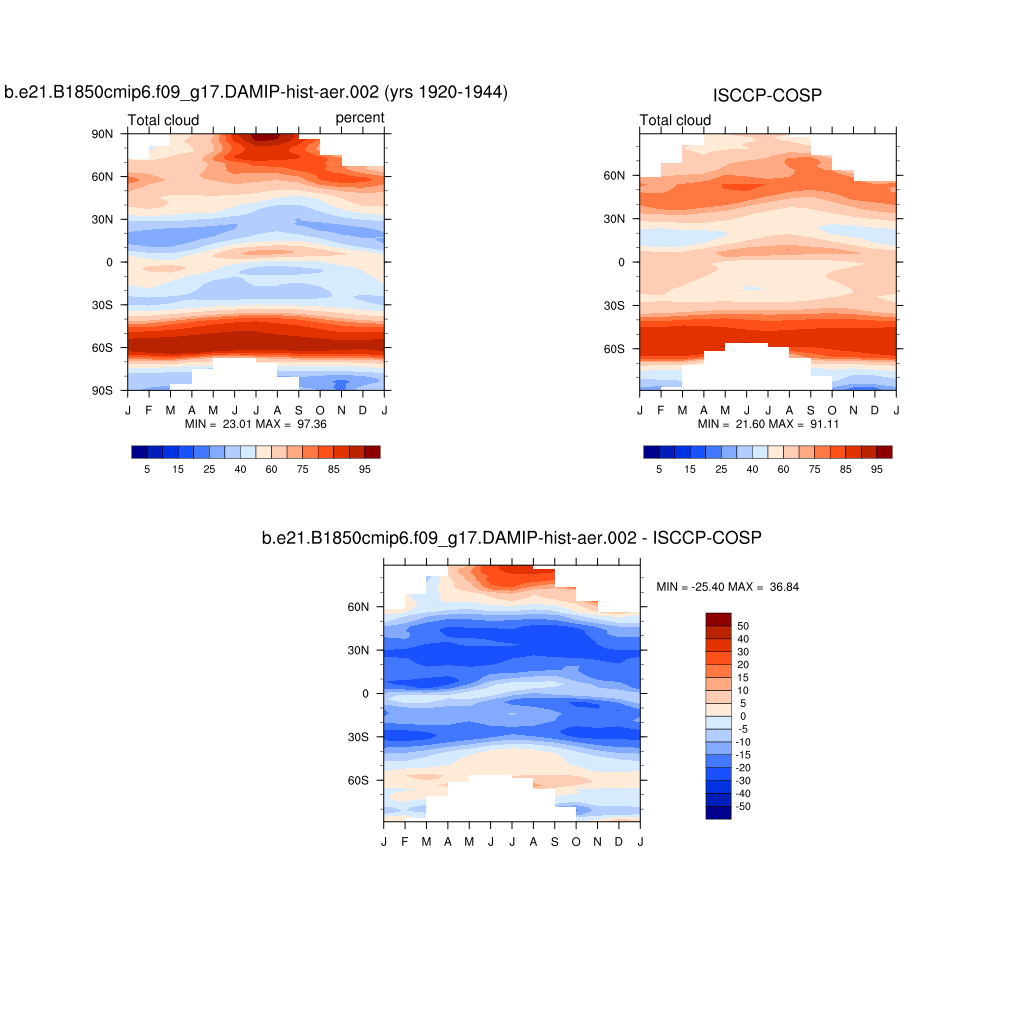 b.e21.B1850cmip6.f09_g17.DAMIP-hist-aer.002 (yrs 1920-1944)

Total cloud

percent

90N
60N
30N
0
30S
60S
90S

J F M A M J J A S O N D J

MIN = 23.01 MAX = 97.36

5 15 25 40 60 75 85 95

ISCCP-COSP

Total cloud

60N
30N
0
30S
60S

J F M A M J J A S O N D J

MIN = 21.60 MAX = 91.11

5 15 25 40 60 75 85 95

b.e21.B1850cmip6.f09_g17.DAMIP-hist-aer.002 - ISCCP-COSP

60N
30N
0
30S
60S

J F M A M J J A S O N D J

MIN = -25.40 MAX = 36.84

50
40
30
20
15
10
5
0
-5
-10
-15
-20
-30
-40
-50